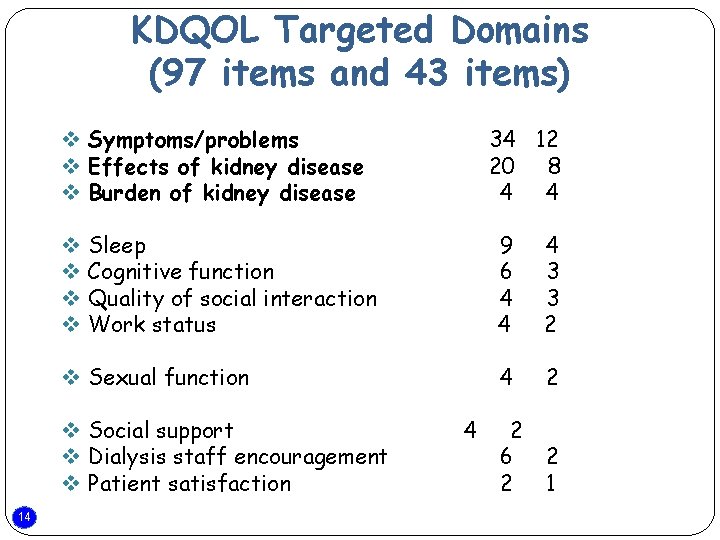 KDQOL Targeted Domains
(97 items and 43 items)

❖ Symptoms/problems 34 12
❖ Effects of kidney disease 20 8
❖ Burden of kidney disease 4 4

❖ Sleep 9 4
❖ Cognitive function 6 3
❖ Quality of social interaction 4 3
❖ Work status 4 2

❖ Sexual function 4 2

❖ Social support 4 2
❖ Dialysis staff encouragement 6 2
❖ Patient satisfaction 2 1

14